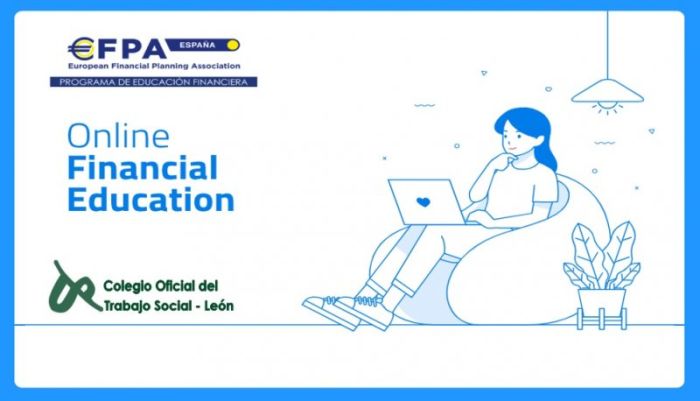 €FPA ESPAÑA
European Financial Planning Association
PROGRAMA DE EDUCACIÓN FINANCIERA

Online
Financial
Education

Colegio Oficial del
Trabajo Social - León